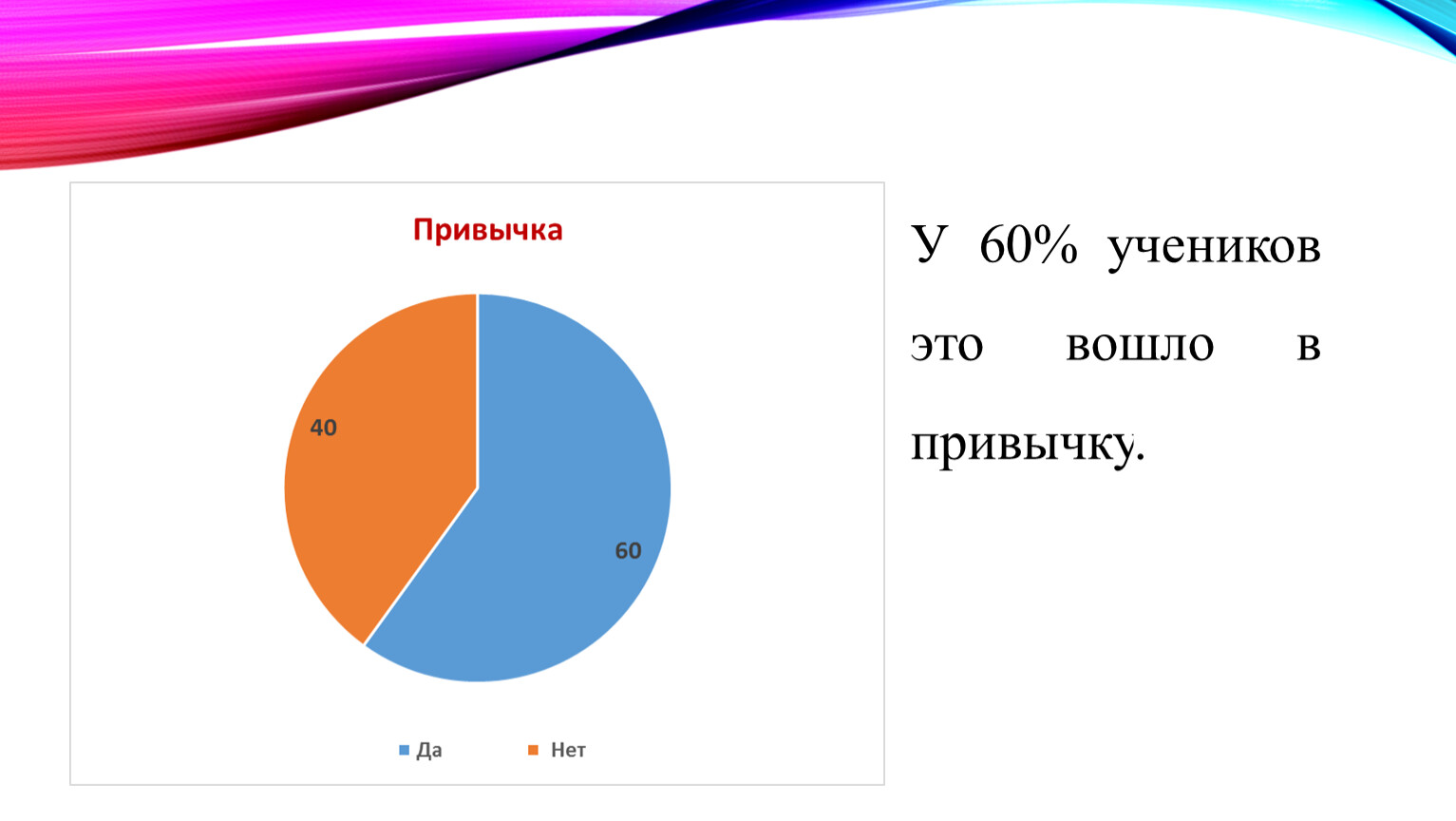 Привычка

40

60

Да

Нет

У 60% учеников это вошло в привычку.